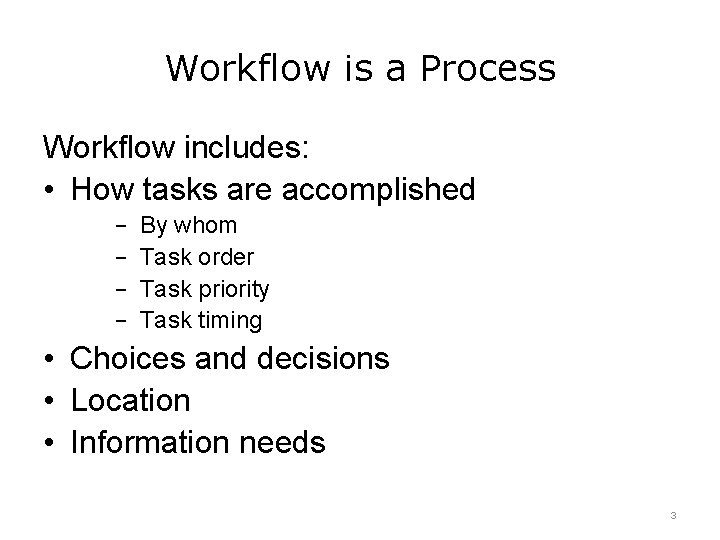 Workflow is a Process

Workflow includes:
• How tasks are accomplished
– By whom
– Task order
– Task priority
– Task timing
• Choices and decisions
• Location
• Information needs

3